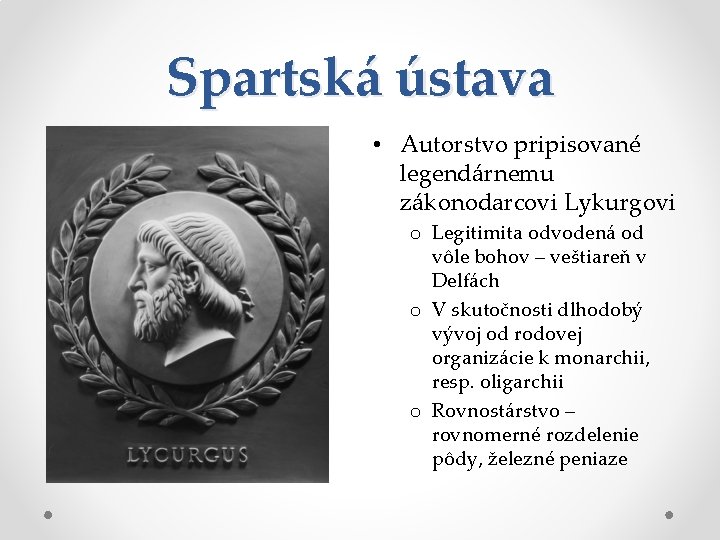 Spartská ústava

LYCURGUS

• Autorstvo pripisované legendárnemu zákonodarcovi Lykurgovi
  o Legitimita odvodená od vôle bohov – veštiareň v Delfách
  o V skutočnosti dlhodobý vývoj od rodovej organizácie k monarchii, resp. oligarchii
  o Rovnostárstvo – rovnomerné rozdelenie pôdy, železné peniaze